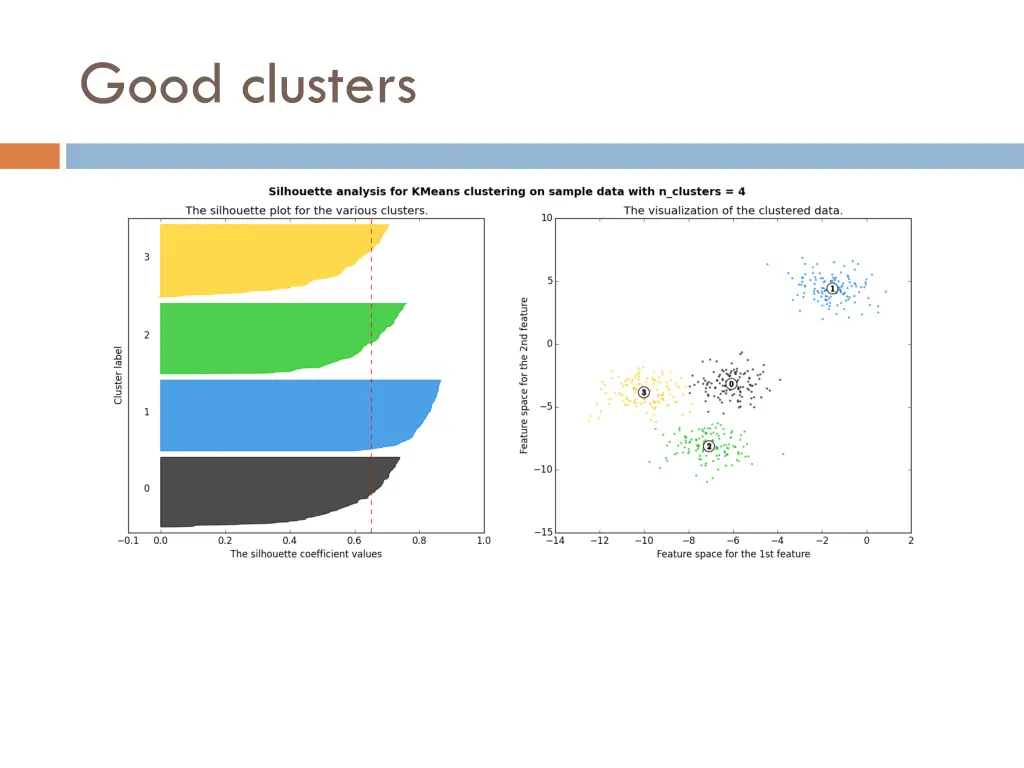 Good clusters

Silhouette analysis for KMeans clustering on sample data with n_clusters = 4

The silhouette plot for the various clusters.

Cluster label

3

2

1

0

−0.1 0.0 0.2 0.4 0.6 0.8 1.0

The silhouette coefficient values

The visualization of the clustered data.

Feature space for the 2nd feature

10

5

0

−5

−10

−15

1

0

3

2

−14 −12 −10 −8 −6 −4 −2 0 2

Feature space for the 1st feature